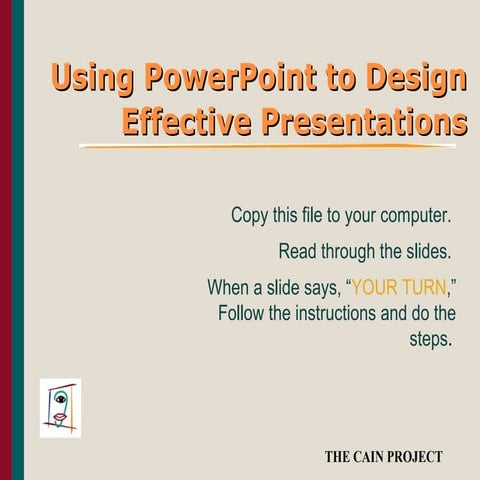 Using PowerPoint to Design Effective Presentations

Copy this file to your computer.

Read through the slides.

When a slide says, “YOUR TURN,” Follow the instructions and do the steps.

THE CAIN PROJECT